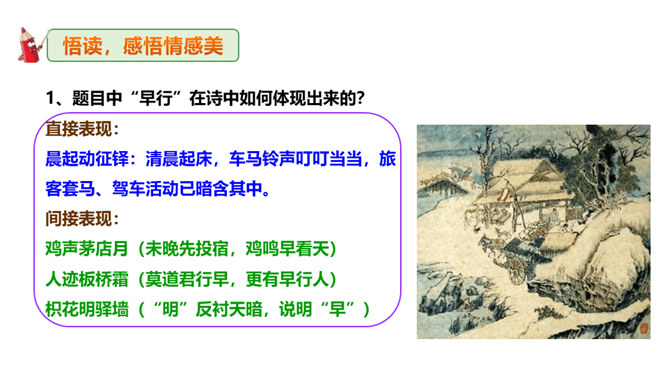 悟读，感悟情感美

1、题目中“早行”在诗中如何体现出来的？

直接表现：

晨起动征铎：清晨起床，车马铃声叮叮当当，旅客套马、驾车活动已暗含其中。

间接表现：

鸡声茅店月（未晚先投宿，鸡鸣早看天）

人迹板桥霜（莫道君行早，更有早行人）

枳花明驿墙（“明”反衬天暗，说明“早”）